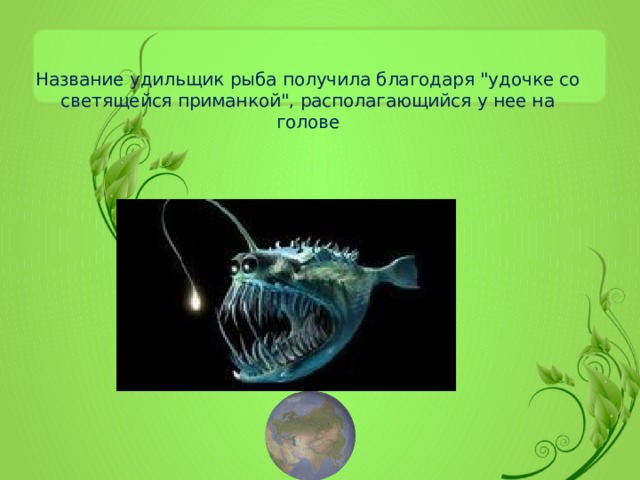 Название удильщик рыба получила благодаря "удочке со светящейся приманкой", располагающийся у нее на голове